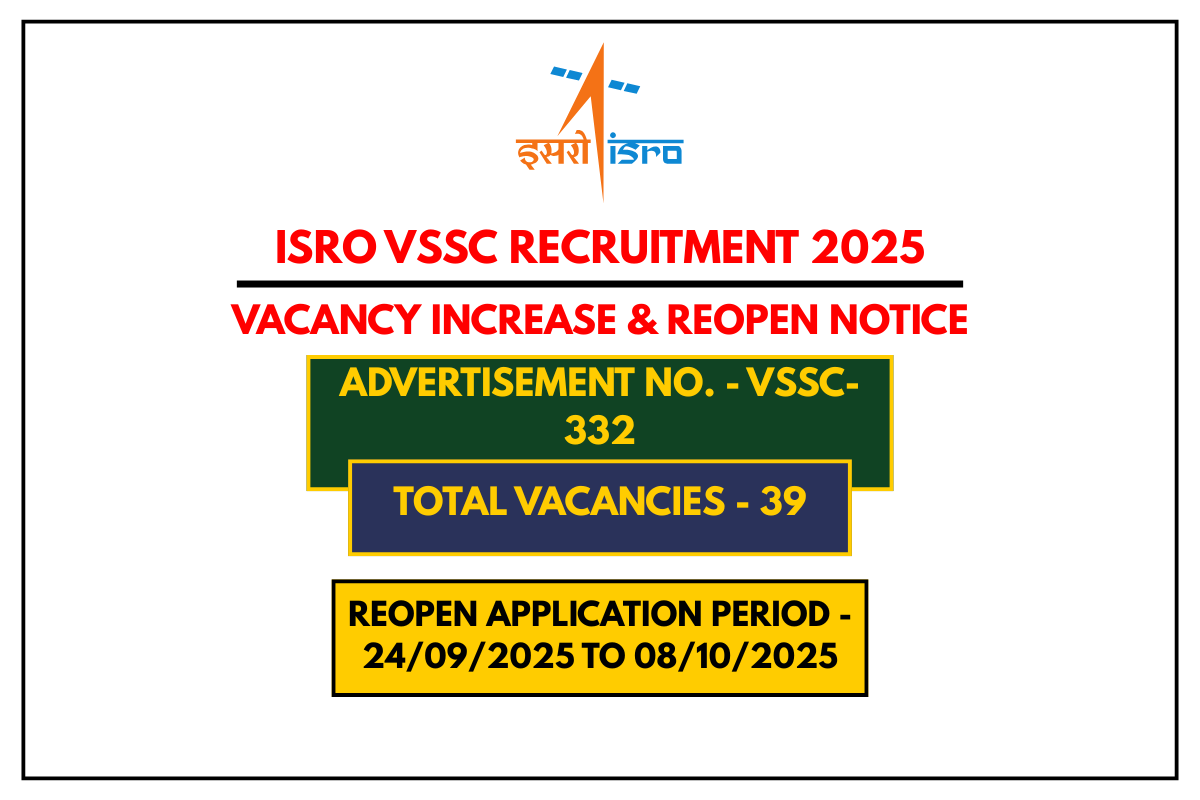 इसरो isro

ISRO VSSC RECRUITMENT 2025

VACANCY INCREASE & REOPEN NOTICE

ADVERTISEMENT NO. - VSSC-332

TOTAL VACANCIES - 39

REOPEN APPLICATION PERIOD - 24/09/2025 TO 08/10/2025